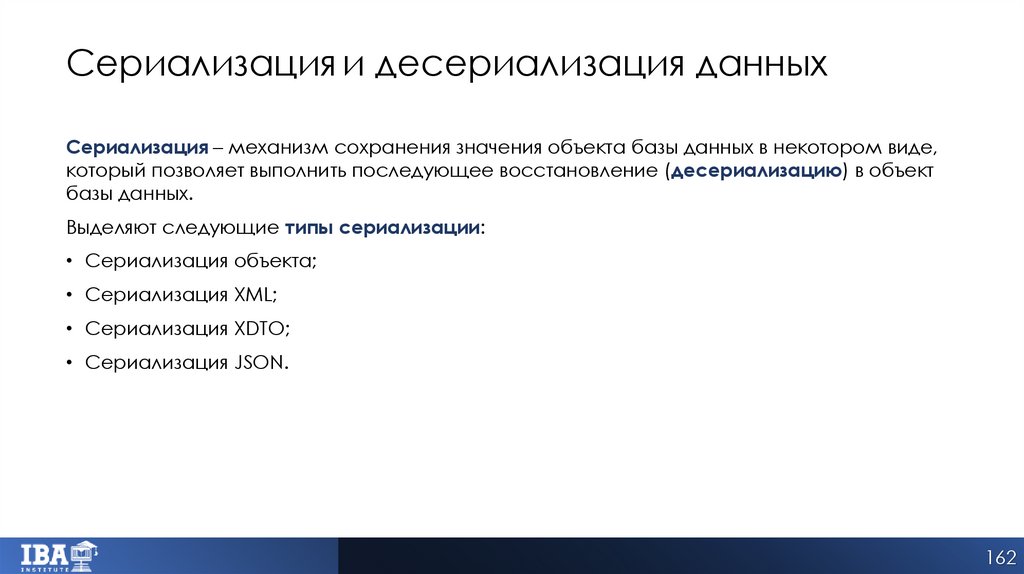 Сериализация и десериализация данных

Сериализация – механизм сохранения значения объекта базы данных в некотором виде, который позволяет выполнить последующее восстановление (десериализацию) в объект базы данных.

Выделяют следующие типы сериализации:

• Сериализация объекта;

• Сериализация XML;

• Сериализация XDTO;

• Сериализация JSON.

IBA INSTITUTE

162